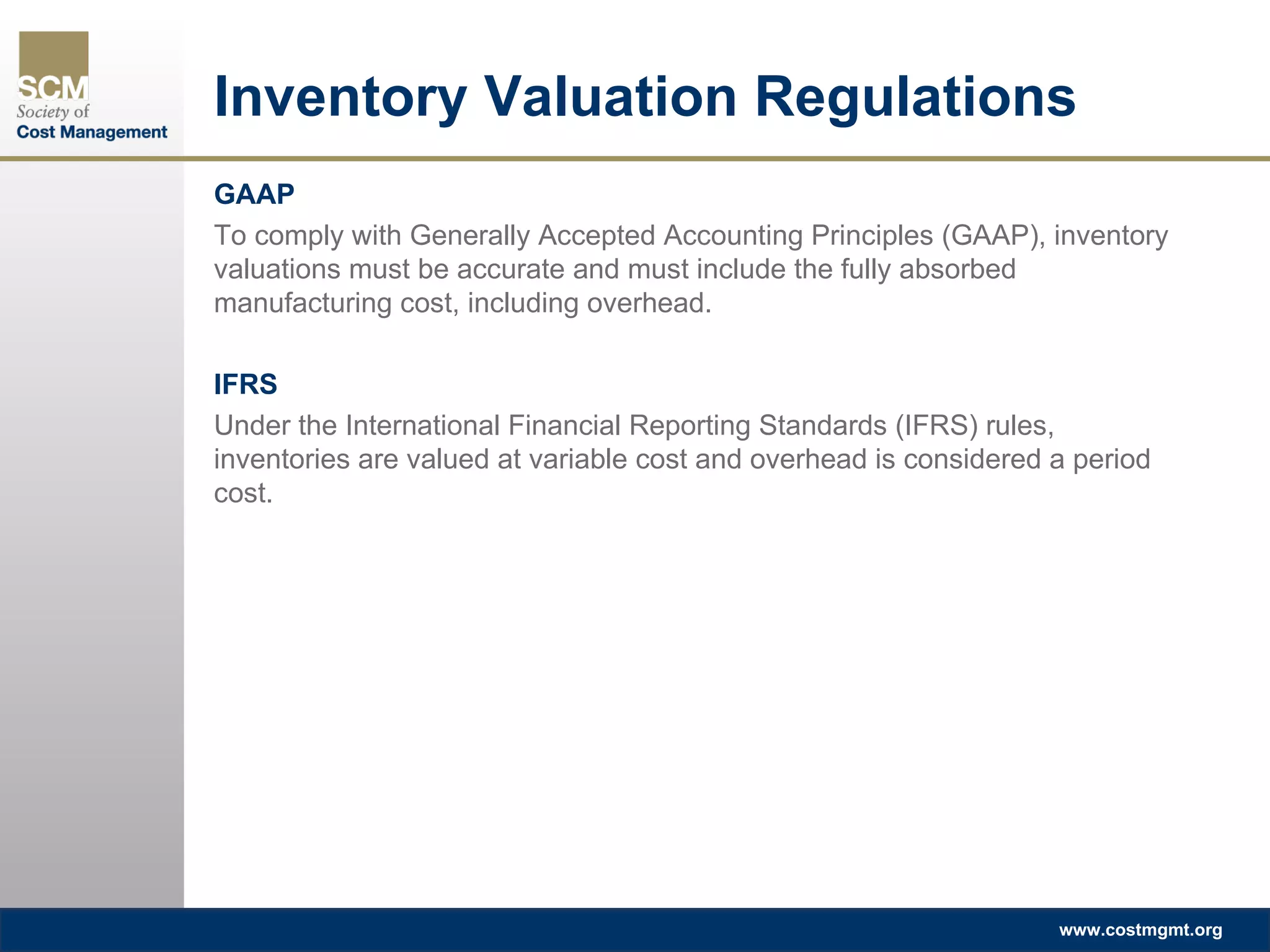 SCM
Society of
Cost Management

Inventory Valuation Regulations

GAAP

To comply with Generally Accepted Accounting Principles (GAAP), inventory valuations must be accurate and must include the fully absorbed manufacturing cost, including overhead.

IFRS

Under the International Financial Reporting Standards (IFRS) rules, inventories are valued at variable cost and overhead is considered a period cost.

www.costmgmt.org